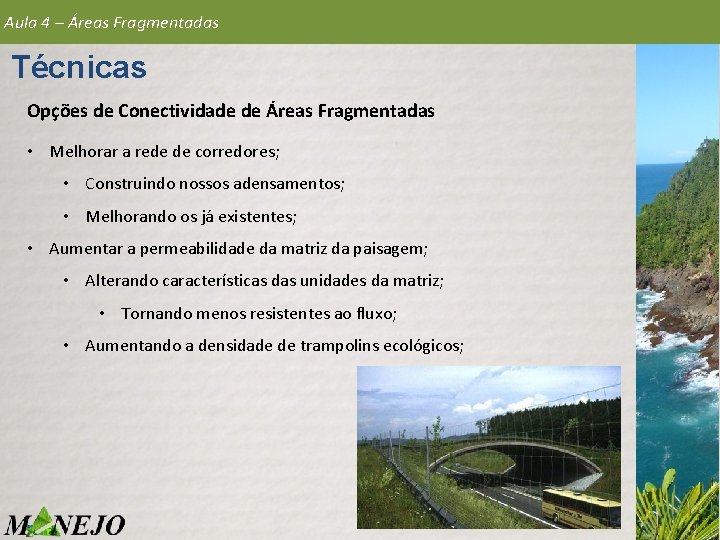 Aula 4 – Áreas Fragmentadas

Técnicas

Opções de Conectividade de Áreas Fragmentadas

• Melhorar a rede de corredores;
  • Construindo nossos adensamentos;
  • Melhorando os já existentes;
• Aumentar a permeabilidade da matriz da paisagem;
  • Alterando características das unidades da matriz;
    • Tornando menos resistentes ao fluxo;
  • Aumentando a densidade de trampolins ecológicos;

MANEJO